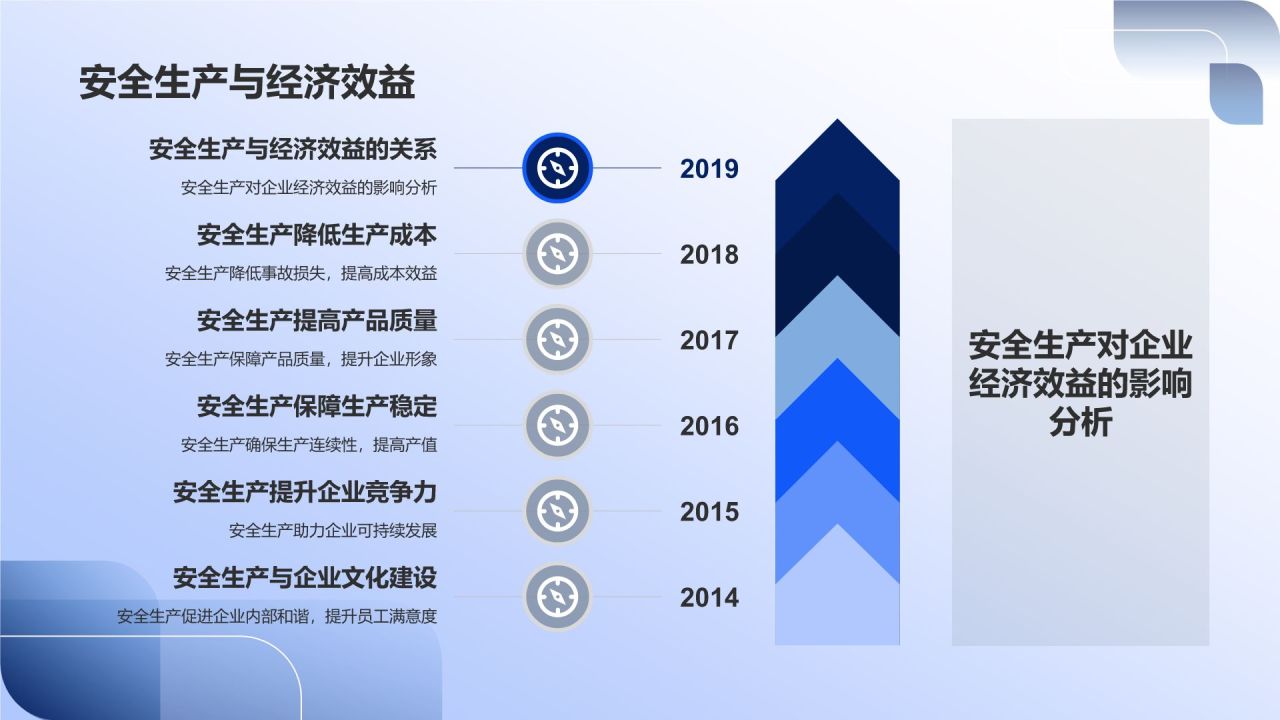 安全生产与经济效益

安全生产与经济效益的关系
安全生产对企业经济效益的影响分析

2019

安全生产降低生产成本
安全生产降低事故损失，提高成本效益

2018

安全生产提高产品质量
安全生产保障产品质量，提升企业形象

2017

安全生产保障生产稳定
安全生产确保生产连续性，提高产值

2016

安全生产提升企业竞争力
安全生产助力企业可持续发展

2015

安全生产与企业文化建设
安全生产促进企业内部和谐，提升员工满意度

2014

安全生产对企业经济效益的影响分析